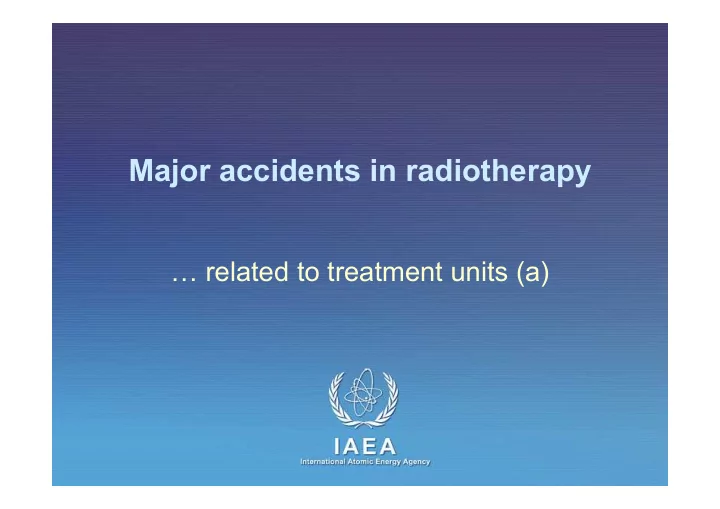 Major accidents in radiotherapy

… related to treatment units (a)

IAEA
International Atomic Energy Agency